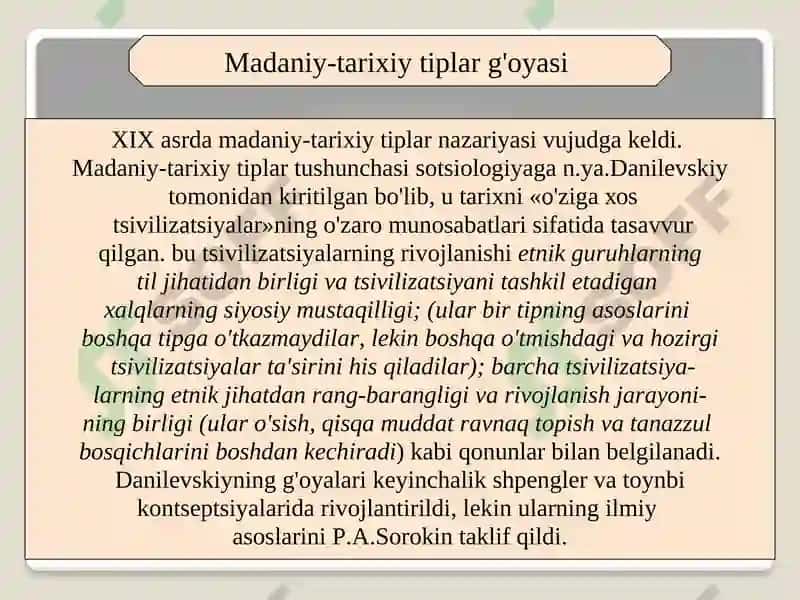 Madaniy-tarixiy tiplar g'oyasi

XIX asrda madaniy-tarixiy tiplar nazariyasi vujudga keldi. Madaniy-tarixiy tiplar tushunchasi sotsiologiyaga n.ya.Danilevskiy tomonidan kiritilgan bo'lib, u tarixni «o'ziga xos tsivilizatsiyalar»ning o'zaro munosabatlari sifatida tasavvur qilgan. bu tsivilizatsiyalarning rivojlanishi etnik guruhlarning til jihatidan birligi va tsivilizatsiyani tashkil etadigan xalqlarning siyosiy mustaqilligi; (ular bir tipning asoslarini boshqa tipga o'tkazmaydilar, lekin boshqa o'tmishdagi va hozirgi tsivilizatsiyalar ta'sirini his qiladilar); barcha tsivilizatsiyalarning etnik jihatdan rang-barangligi va rivojlanish jarayonining birligi (ular o'sish, qisqa muddat ravnaq topish va tanazzul bosqichlarini boshdan kechiradi) kabi qonunlar bilan belgilanadi. Danilevskiyning g'oyalari keyinchalik shpengler va toynbi kontseptsiyalarida rivojlantirildi, lekin ularning ilmiy asoslarini P.A.Sorokin taklif qildi.